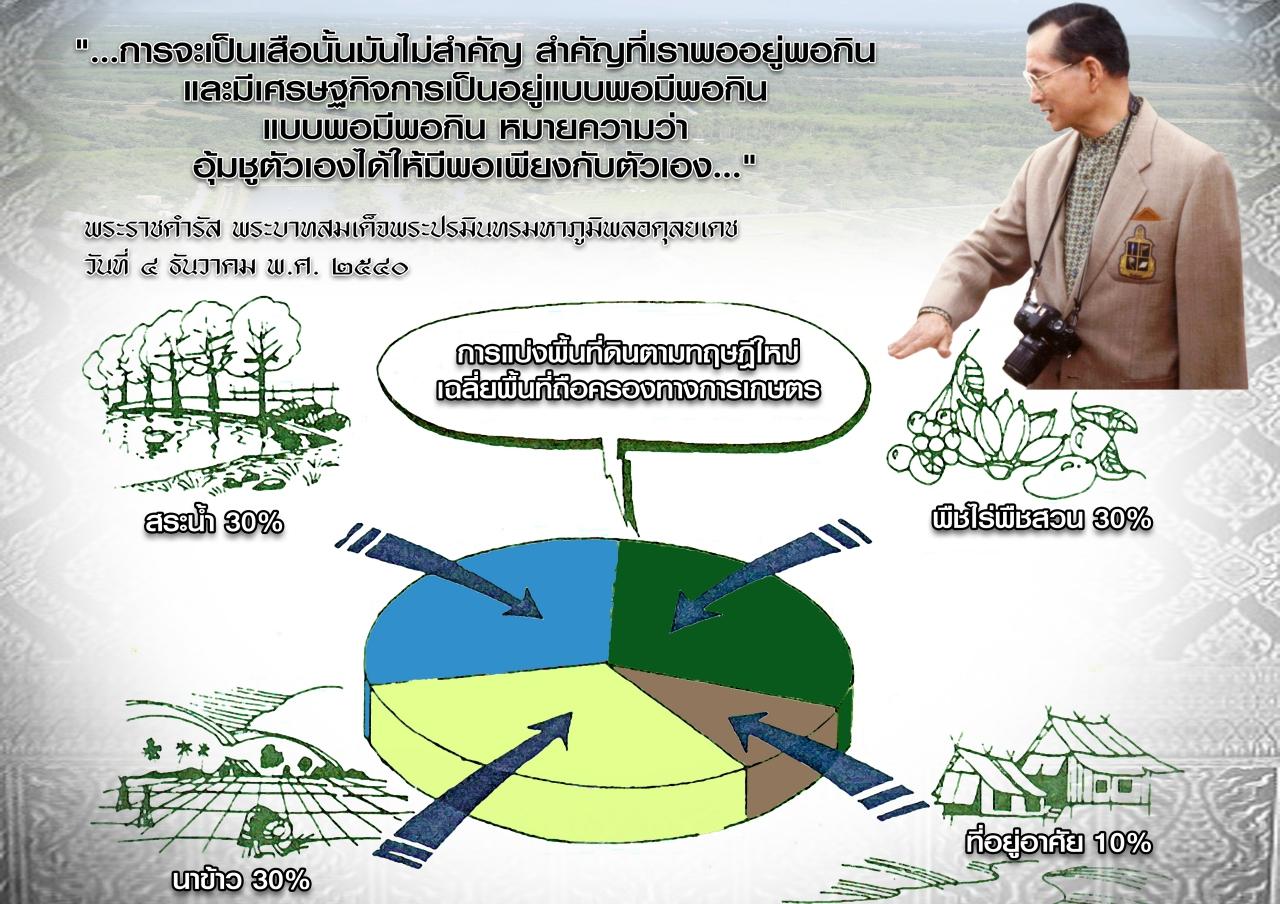 "...การจะเป็นเสือนั้นมันไม่สำคัญ สำคัญที่เราพออยู่พอกิน และมีเศรษฐกิจการเป็นอยู่แบบพอมีพอกิน แบบพอมีพอกิน หมายความว่า อุ้มชูตัวเองได้ให้มีพอเพียงกับตัวเอง..."

พระราชดำรัส พระบาทสมเด็จพระปรมินทรมหาภูมิพลอดุลยเดช วันที่ ๔ ธันวาคม พ.ศ. ๒๕๔๐

การแบ่งพื้นที่ดินตามทฤษฎีใหม่ เฉลี่ยพื้นที่ถือครองทางการเกษตร

สระน้ำ 30%

พืชไร่พืชสวน 30%

นาข้าว 30%

ที่อยู่อาศัย 10%